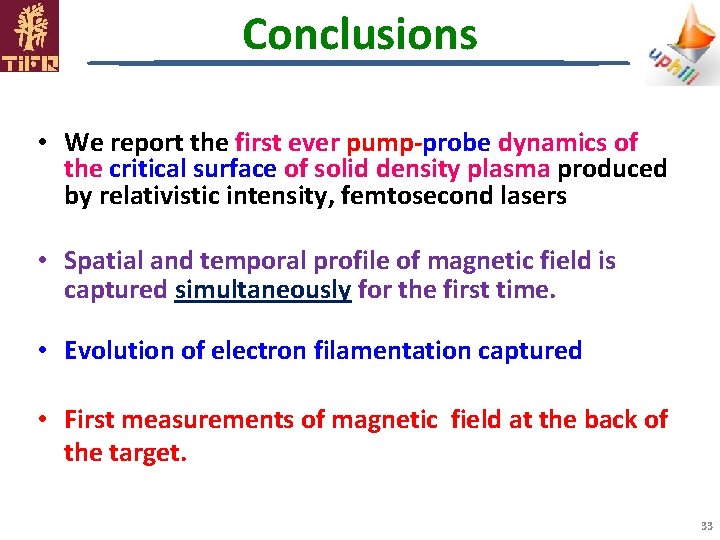 TIFR

Conclusions

uphill

• We report the first ever pump-probe dynamics of the critical surface of solid density plasma produced by relativistic intensity, femtosecond lasers

• Spatial and temporal profile of magnetic field is captured simultaneously for the first time.

• Evolution of electron filamentation captured

• First measurements of magnetic field at the back of the target.

33